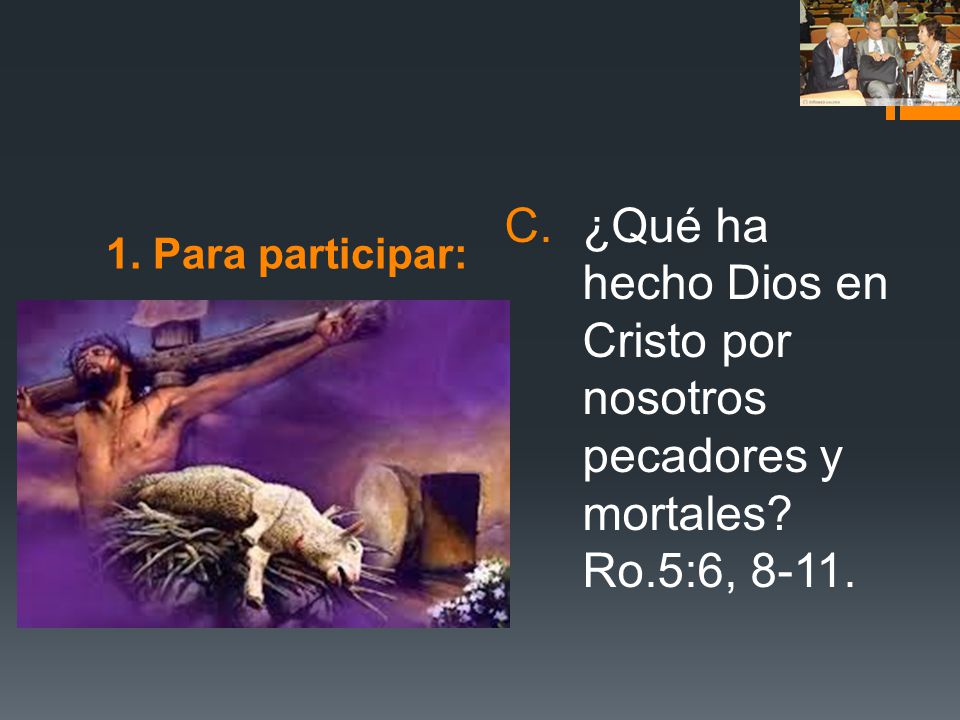 1. Para participar:

C. ¿Qué ha hecho Dios en Cristo por nosotros pecadores y mortales? Ro.5:6, 8-11.